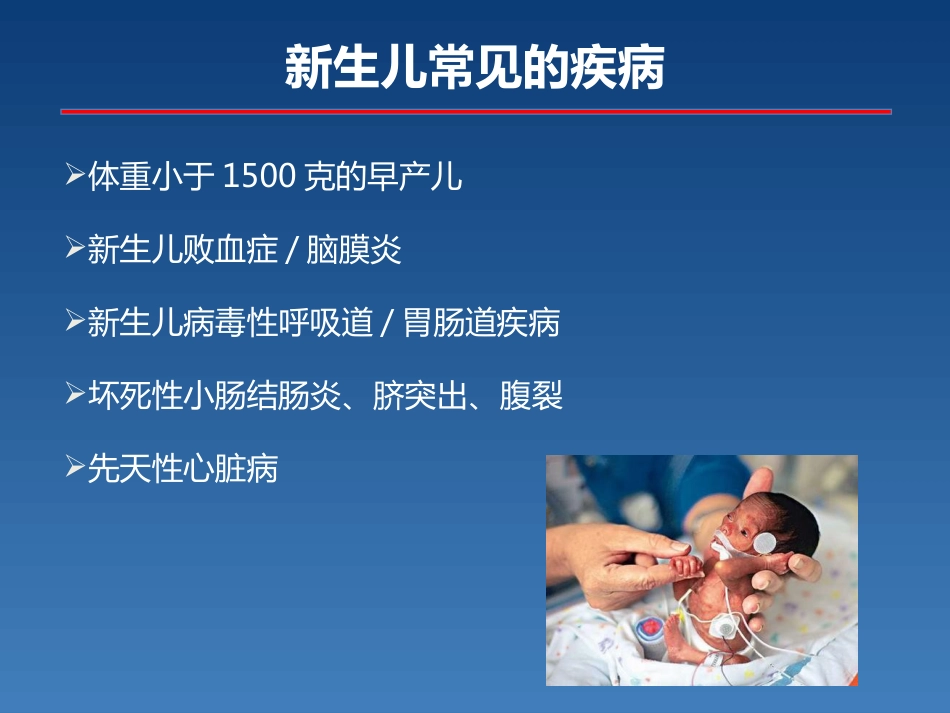 新生儿常见的疾病

➢体重小于 1500 克的早产儿

➢新生儿败血症 / 脑膜炎

➢新生儿病毒性呼吸道 / 胃肠道疾病

➢坏死性小肠结肠炎、脐突出、腹裂

➢先天性心脏病